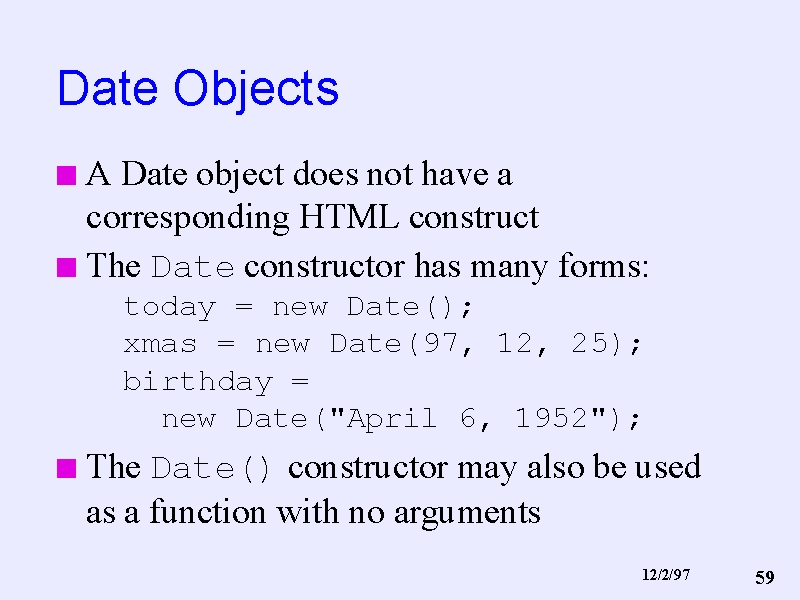 Date Objects

A Date object does not have a corresponding HTML construct

The Date constructor has many forms:

today = new Date();
xmas = new Date(97, 12, 25);
birthday =
  new Date("April 6, 1952");

The Date() constructor may also be used as a function with no arguments

12/2/97

59